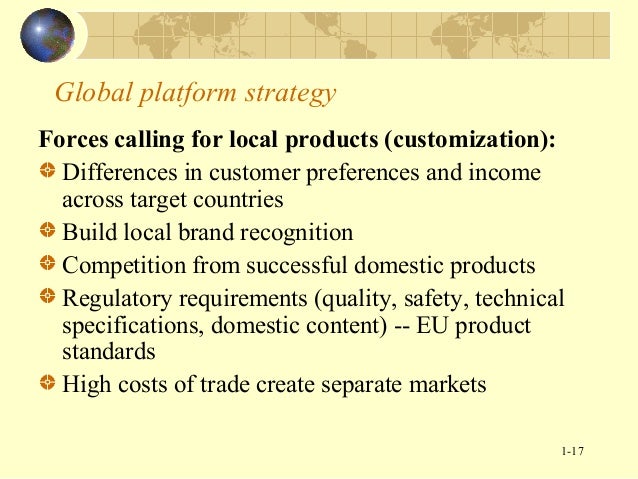 Global platform strategy

Forces calling for local products (customization):

Differences in customer preferences and income across target countries

Build local brand recognition

Competition from successful domestic products

Regulatory requirements (quality, safety, technical specifications, domestic content) -- EU product standards

High costs of trade create separate markets

1-17